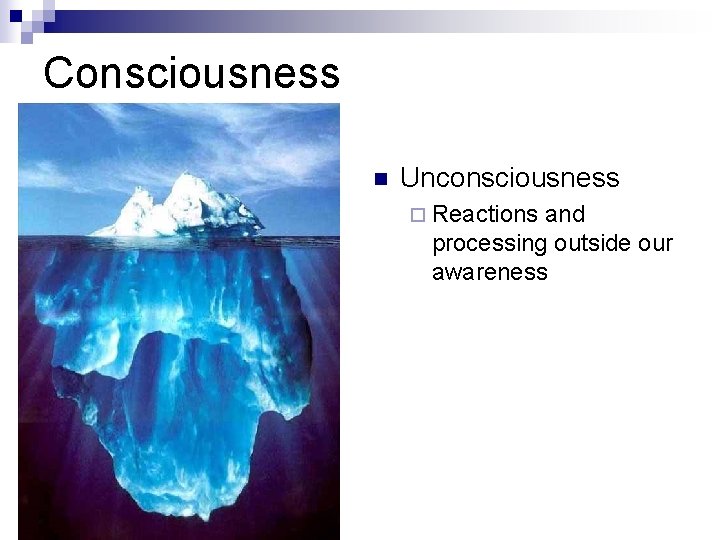 Consciousness

Unconsciousness

Reactions and processing outside our awareness